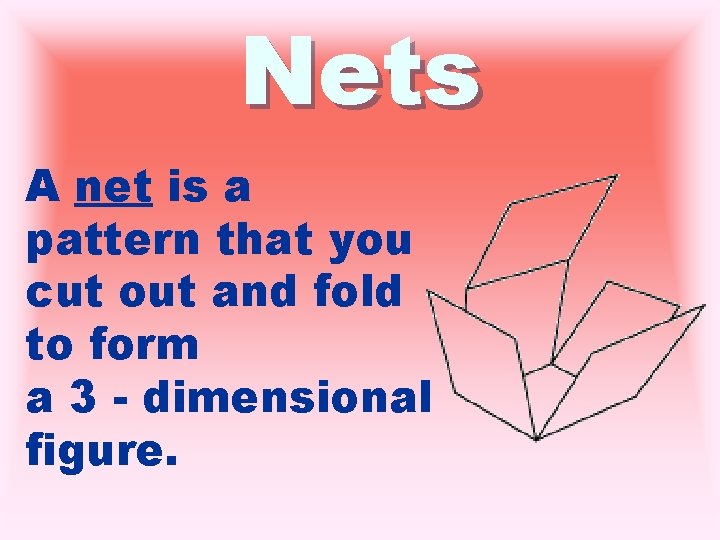 Nets

A net is a pattern that you cut out and fold to form a 3 - dimensional figure.